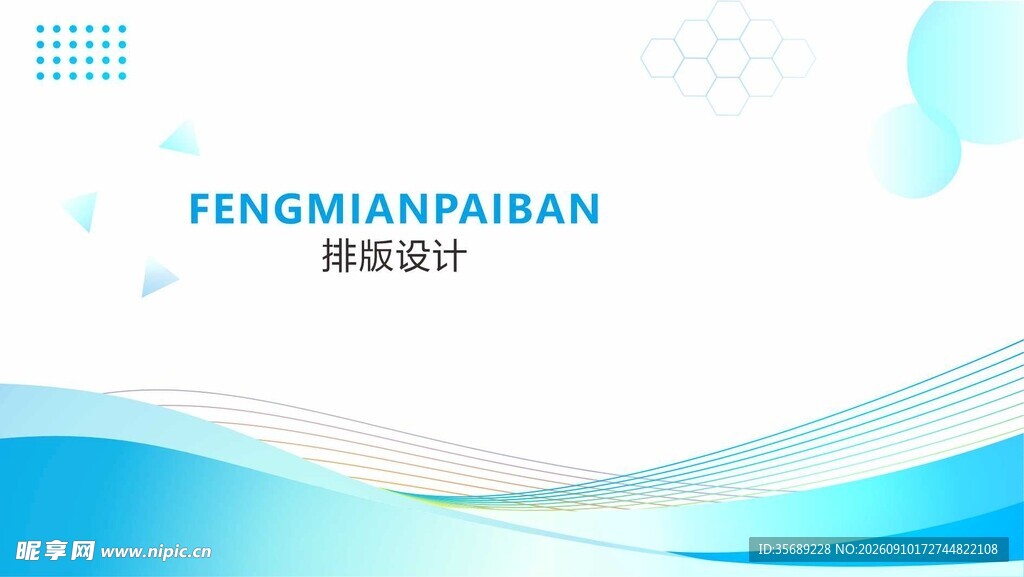 FENGMIANPAIBAN
排版设计

昵享网 www.nipic.cn

ID:35689228 NO:20260910172744822108